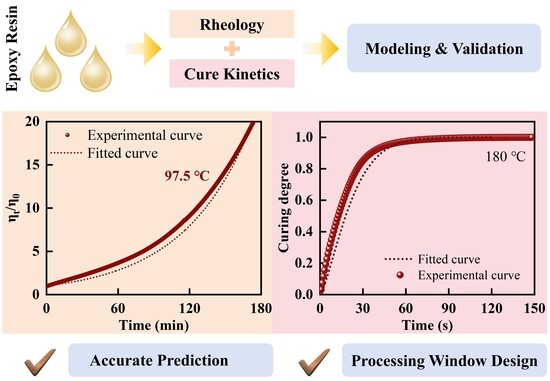 Epoxy Resin

Rheology
+
Cure Kinetics

Modeling & Validation

Experimental curve
Fitted curve
97.5 °C
$\eta_t/\eta_0$
20
15
10
5
0
0
60
120
180
Time (min)

180 °C
Curing degree
1.0
0.8
0.6
0.4
0.2
0.0
Fitted curve
Experimental curve
0
30
60
90
120
150
Time (s)

Accurate Prediction

Processing Window Design